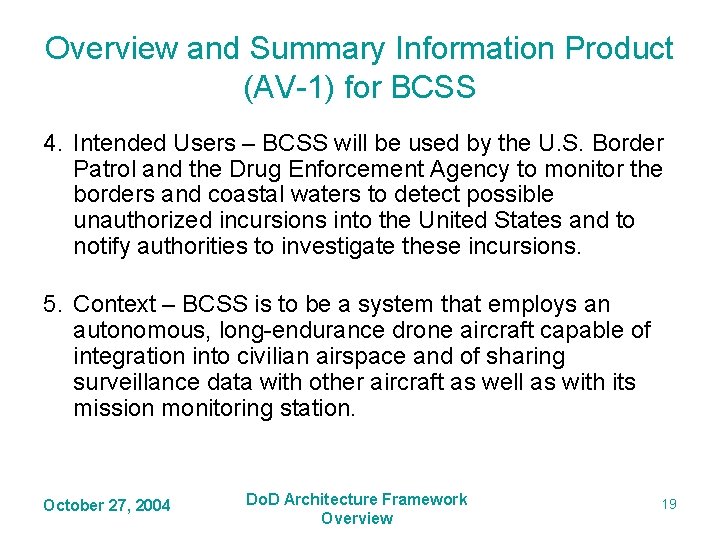 Overview and Summary Information Product (AV-1) for BCSS

4. Intended Users – BCSS will be used by the U.S. Border Patrol and the Drug Enforcement Agency to monitor the borders and coastal waters to detect possible unauthorized incursions into the United States and to notify authorities to investigate these incursions.

5. Context – BCSS is to be a system that employs an autonomous, long-endurance drone aircraft capable of integration into civilian airspace and of sharing surveillance data with other aircraft as well as with its mission monitoring station.

October 27, 2004

DoD Architecture Framework Overview

19